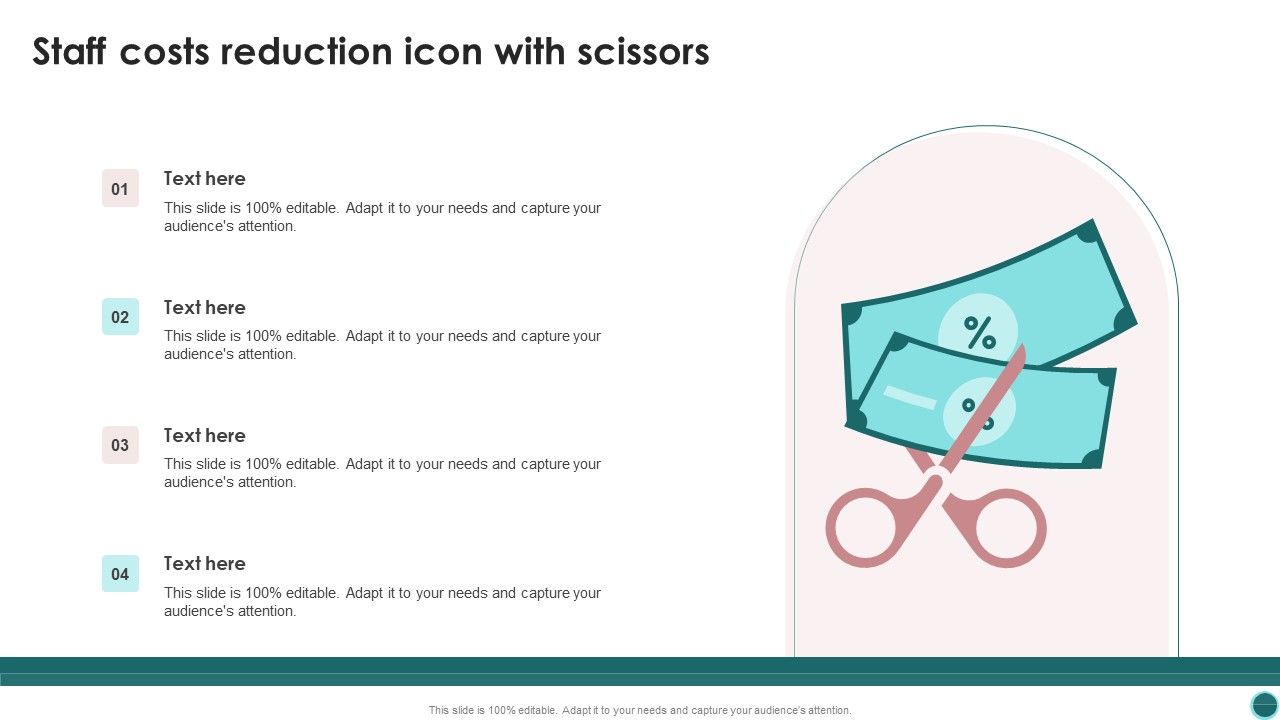 Staff costs reduction icon with scissors

01
Text here
This slide is 100% editable. Adapt it to your needs and capture your audience's attention.

02
Text here
This slide is 100% editable. Adapt it to your needs and capture your audience's attention.

03
Text here
This slide is 100% editable. Adapt it to your needs and capture your audience's attention.

04
Text here
This slide is 100% editable. Adapt it to your needs and capture your audience's attention.

%

%

This slide is 100% editable. Adapt it to your needs and capture your audience's attention.